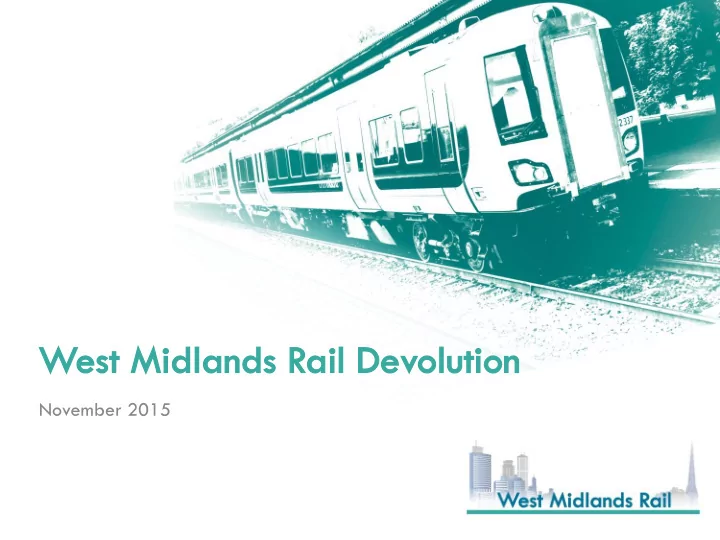 2337

West Midlands Rail Devolution

November 2015

West Midlands Rail